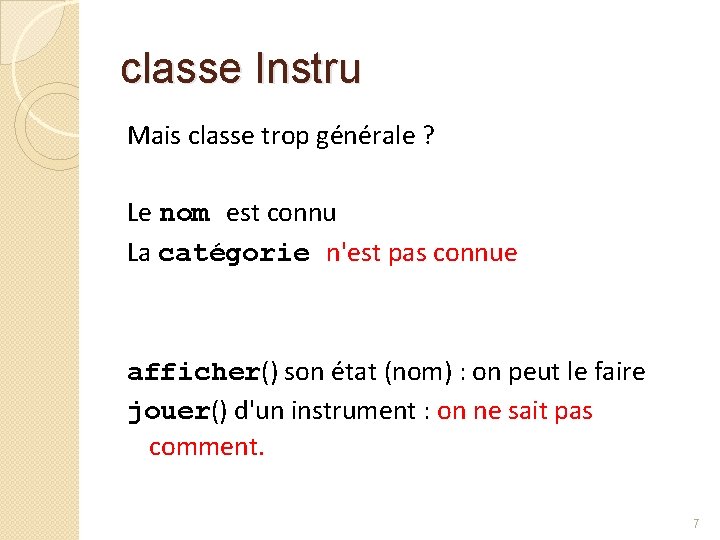 classe Instru

Mais classe trop générale ?

Le nom est connu
La catégorie n'est pas connue

afficher() son état (nom) : on peut le faire
jouer() d'un instrument : on ne sait pas comment.

7